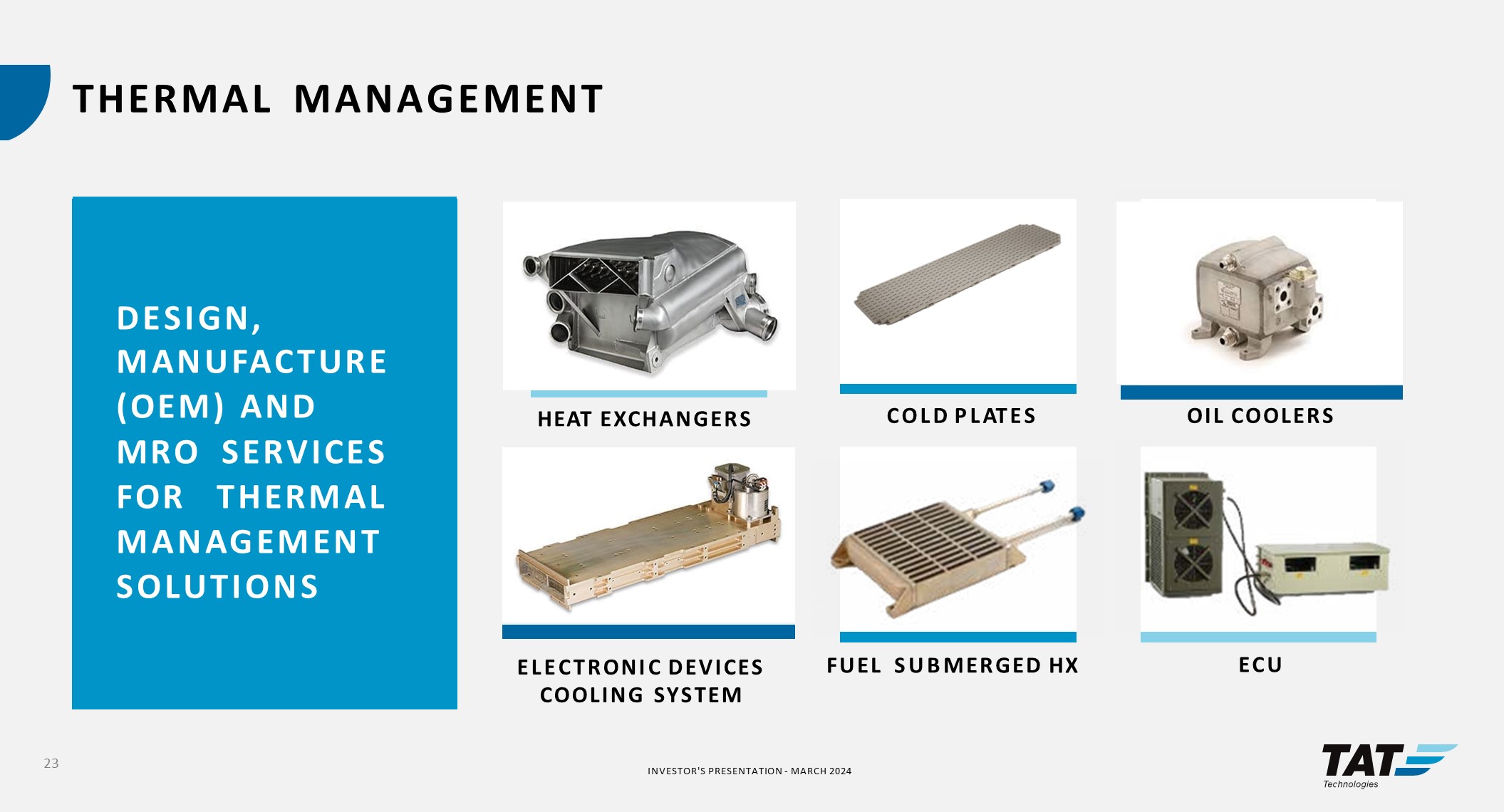 THERMAL MANAGEMENT

DESIGN, MANUFACTURE (OEM) AND MRO SERVICES FOR THERMAL MANAGEMENT SOLUTIONS

HEAT EXCHANGERS

COLD PLATES

OIL COOLERS

ELECTRONIC DEVICES COOLING SYSTEM

FUEL SUBMERGED HX

ECU

23

INVESTOR'S PRESENTATION - MARCH 2024

TAT Technologies